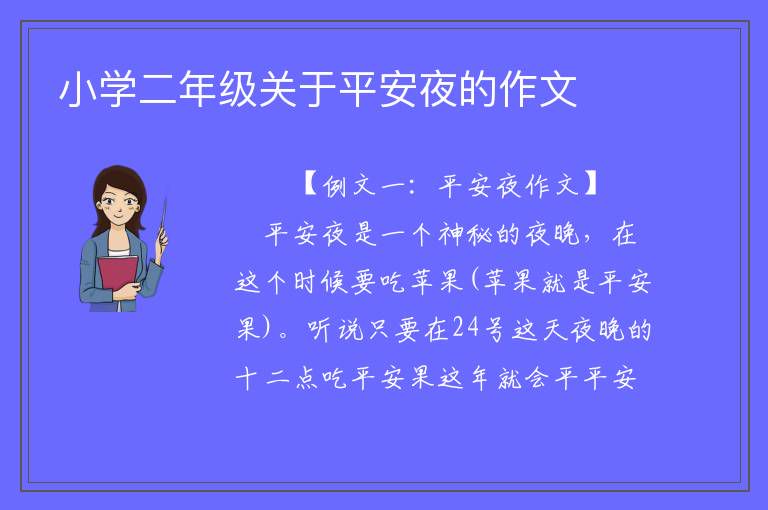 小学二年级关于平安夜的作文

【例文一：平安夜作文】

平安夜是一个神秘的夜晚，在这个时候要吃苹果(苹果就是平安果)。听说只要在24号这天夜晚的十二点吃平安果这年就会平平安